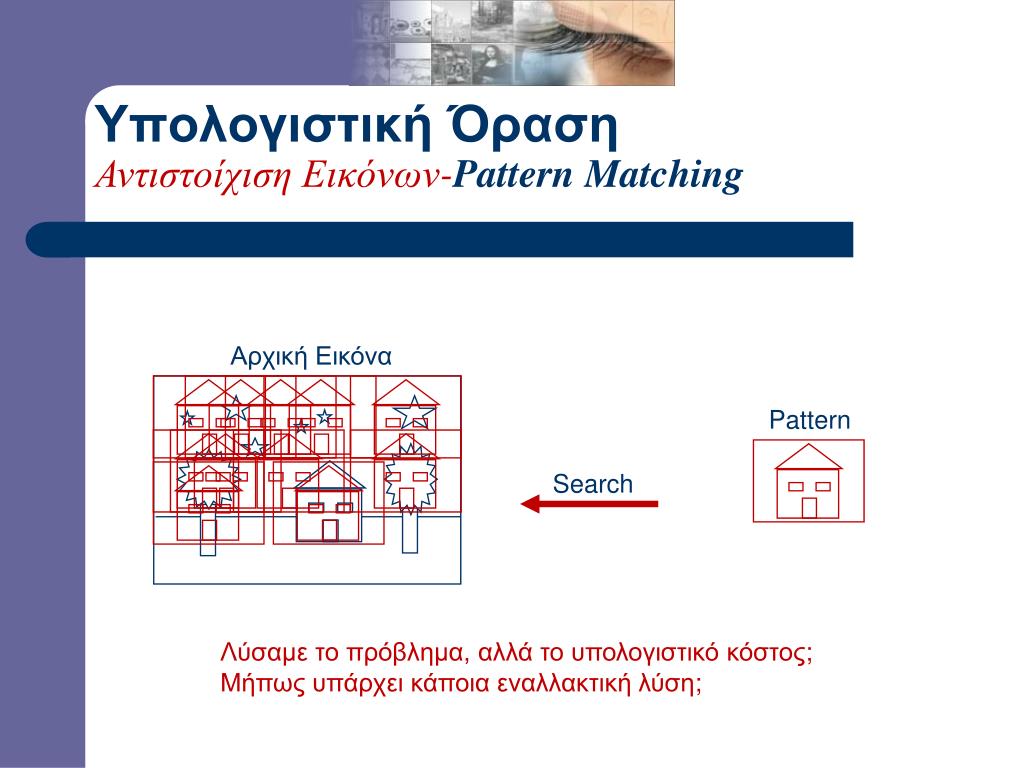 Υπολογιστική Όραση
Αντιστοίχιση Εικόνων-Pattern Matching

Αρχική Εικόνα

Pattern

Search

Λύσαμε το πρόβλημα, αλλά το υπολογιστικό κόστος;
Μήπως υπάρχει κάποια εναλλακτική λύση;